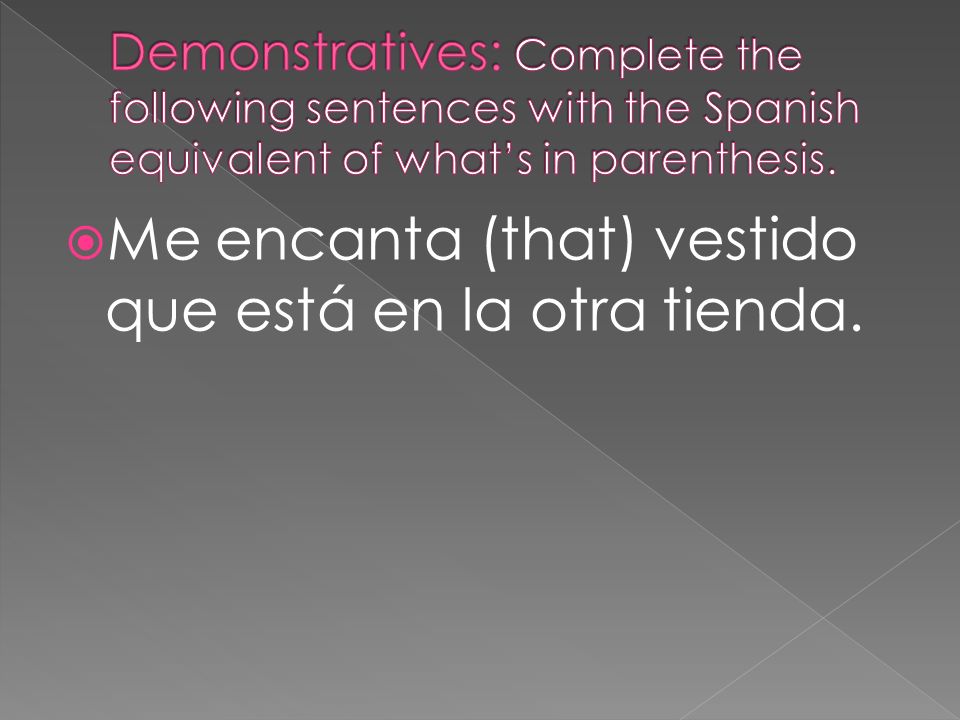 Demonstratives: Complete the following sentences with the Spanish equivalent of what's in parenthesis.

Me encanta (that) vestido que está en la otra tienda.